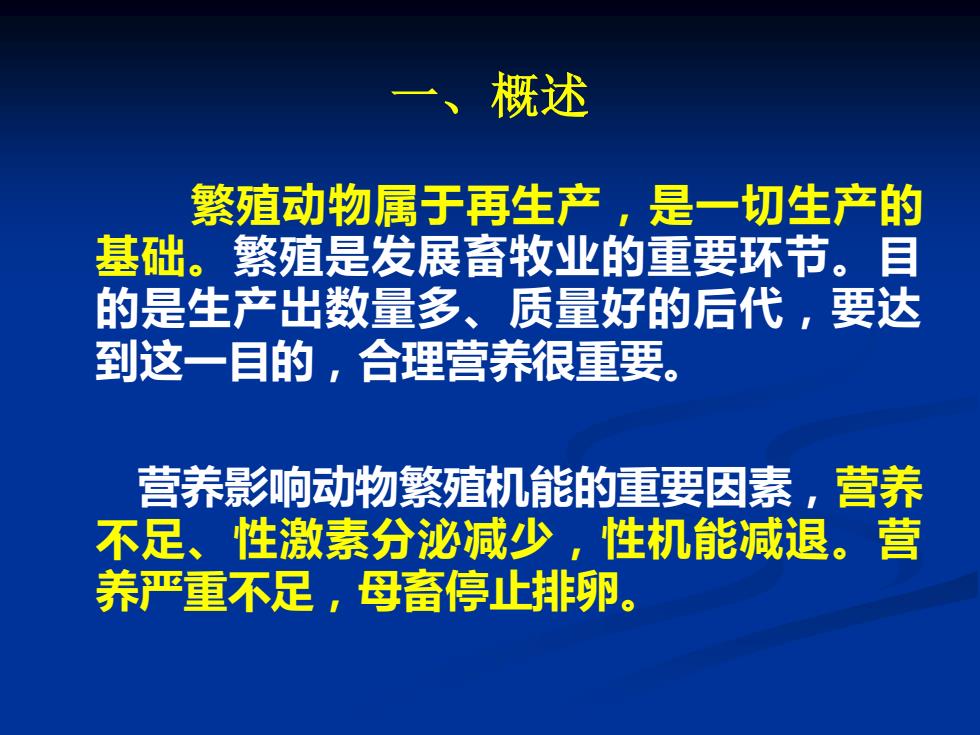 一、概述

繁殖动物属于再生产，是一切生产的基础。繁殖是发展畜牧业的重要环节。目的是生产出数量多、质量好的后代，要达到这一目的，合理营养很重要。

营养影响动物繁殖机能的重要因素，营养不足、性激素分泌减少，性机能减退。营养严重不足，母畜停止排卵。